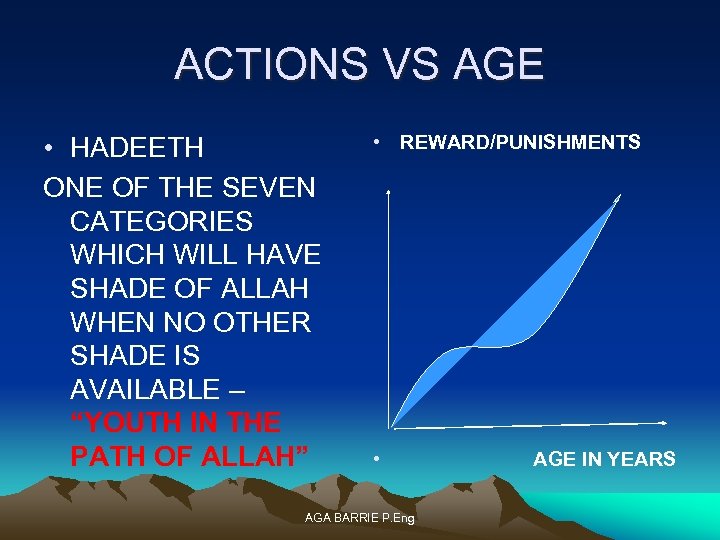 ACTIONS VS AGE

• HADEETH

ONE OF THE SEVEN CATEGORIES WHICH WILL HAVE SHADE OF ALLAH WHEN NO OTHER SHADE IS AVAILABLE – "YOUTH IN THE PATH OF ALLAH"

• REWARD/PUNISHMENTS

• AGE IN YEARS

AGA BARRIE P.Eng